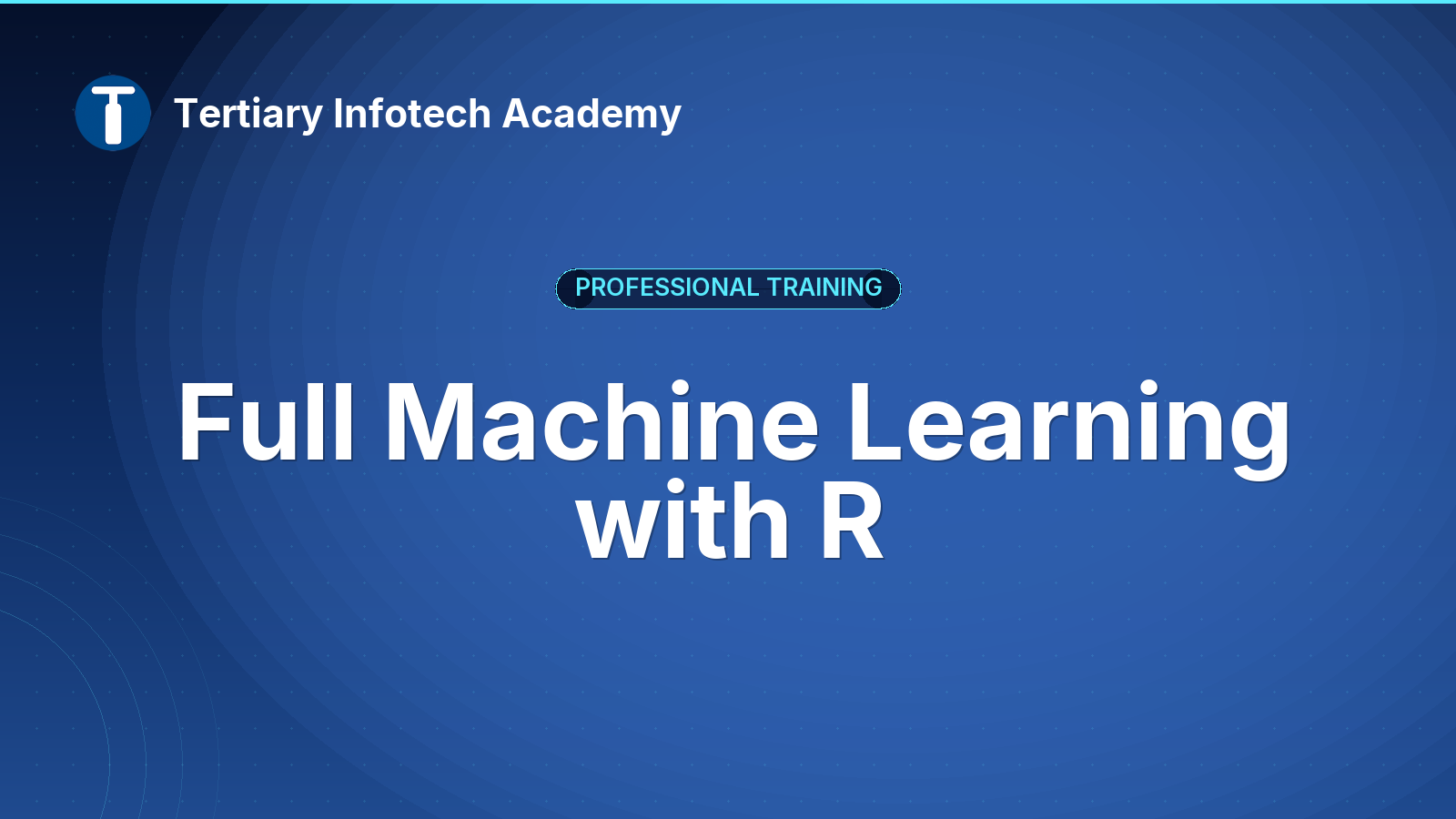 Tertiary Infotech Academy

PROFESSIONAL TRAINING

Full Machine Learning with R